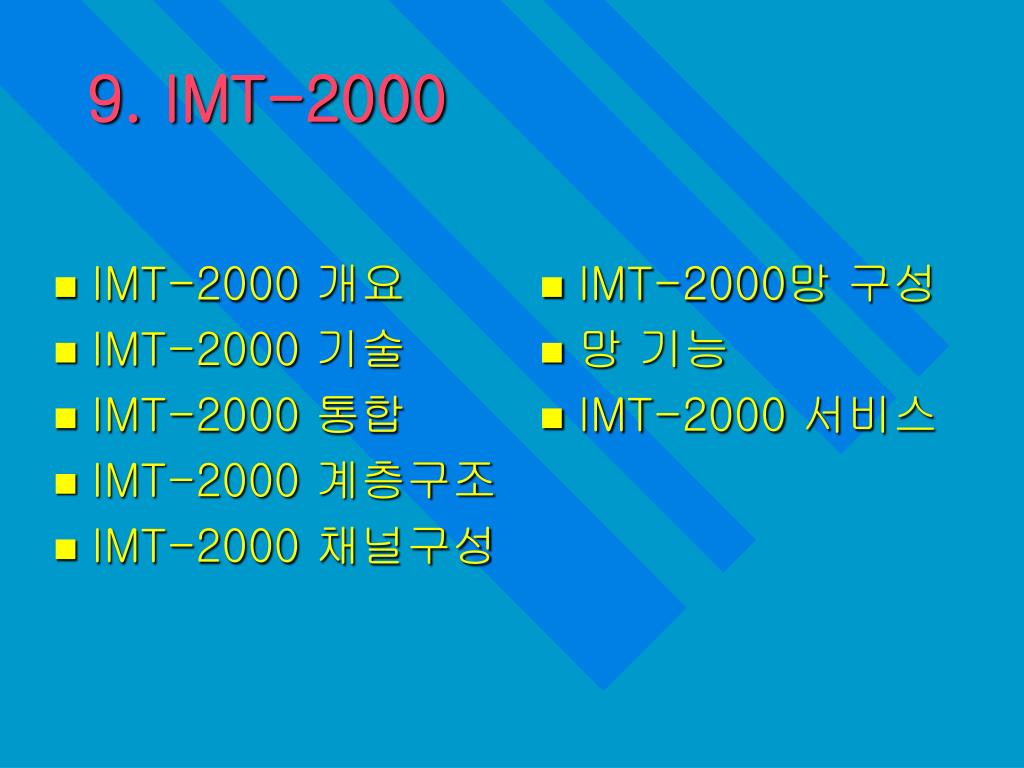 9. IMT-2000

- IMT-2000 개요
- IMT-2000 기술
- IMT-2000 통합
- IMT-2000 계층구조
- IMT-2000 채널구성

- IMT-2000망 구성
- 망 기능
- IMT-2000 서비스